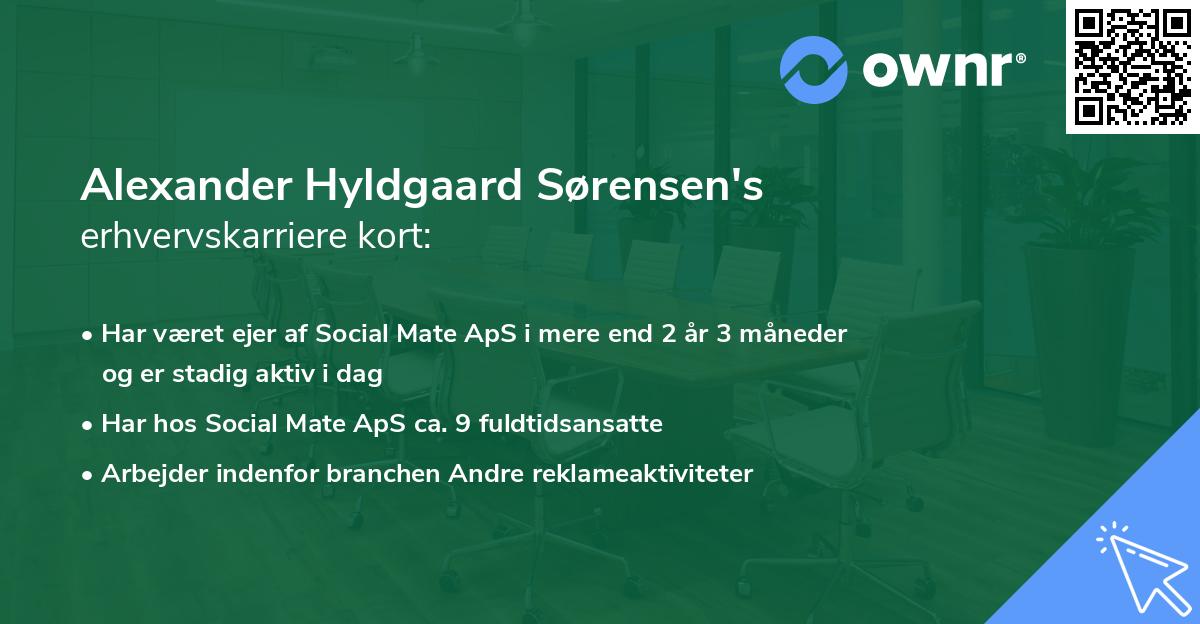 ownr®

Alexander Hyldgaard Sørensen's
erhvervskarriere kort:

• Har været ejer af Social Mate ApS i mere end 2 år 3 måneder og er stadig aktiv i dag
• Har hos Social Mate ApS ca. 9 fuldtidsansatte
• Arbejder indenfor branchen Andre reklameaktiviteter